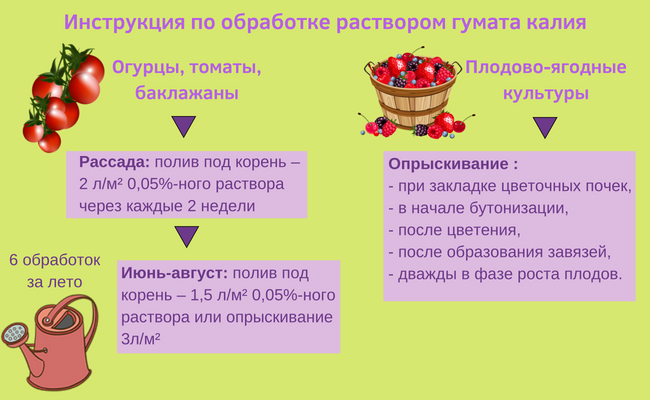 Инструкция по обработке раствором гумата калия

Огурцы, томаты, баклажаны

Рассада: полив под корень – 2 л/м² 0,05%-ного раствора через каждые 2 недели

6 обработок за лето

Июнь-август: полив под корень – 1,5 л/м² 0,05%-ного раствора или опрыскивание 3л/м²

Плодово-ягодные культуры

Опрыскивание :
- при закладке цветочных почек,
- в начале бутонизации,
- после цветения,
- после образования завязей,
- дважды в фазе роста плодов.